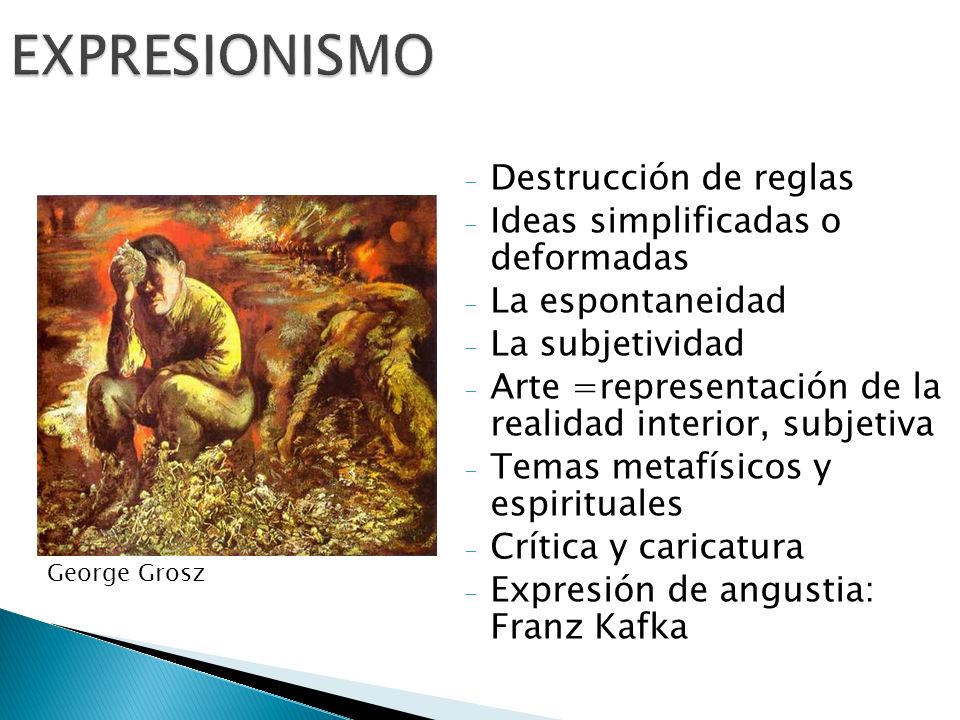 EXPRESIONISMO

George Grosz

- Destrucción de reglas
- Ideas simplificadas o deformadas
- La espontaneidad
- La subjetividad
- Arte =representación de la realidad interior, subjetiva
- Temas metafísicos y espirituales
- Crítica y caricatura
- Expresión de angustia: Franz Kafka